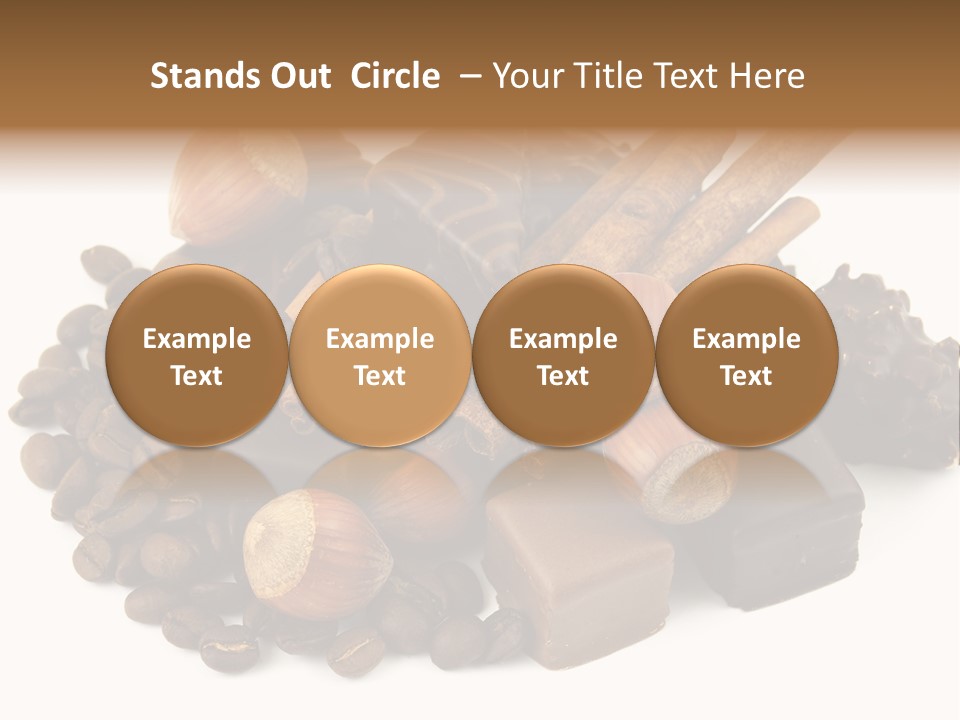 Stands Out Circle – Your Title Text Here

Example Text

Example Text

Example Text

Example Text